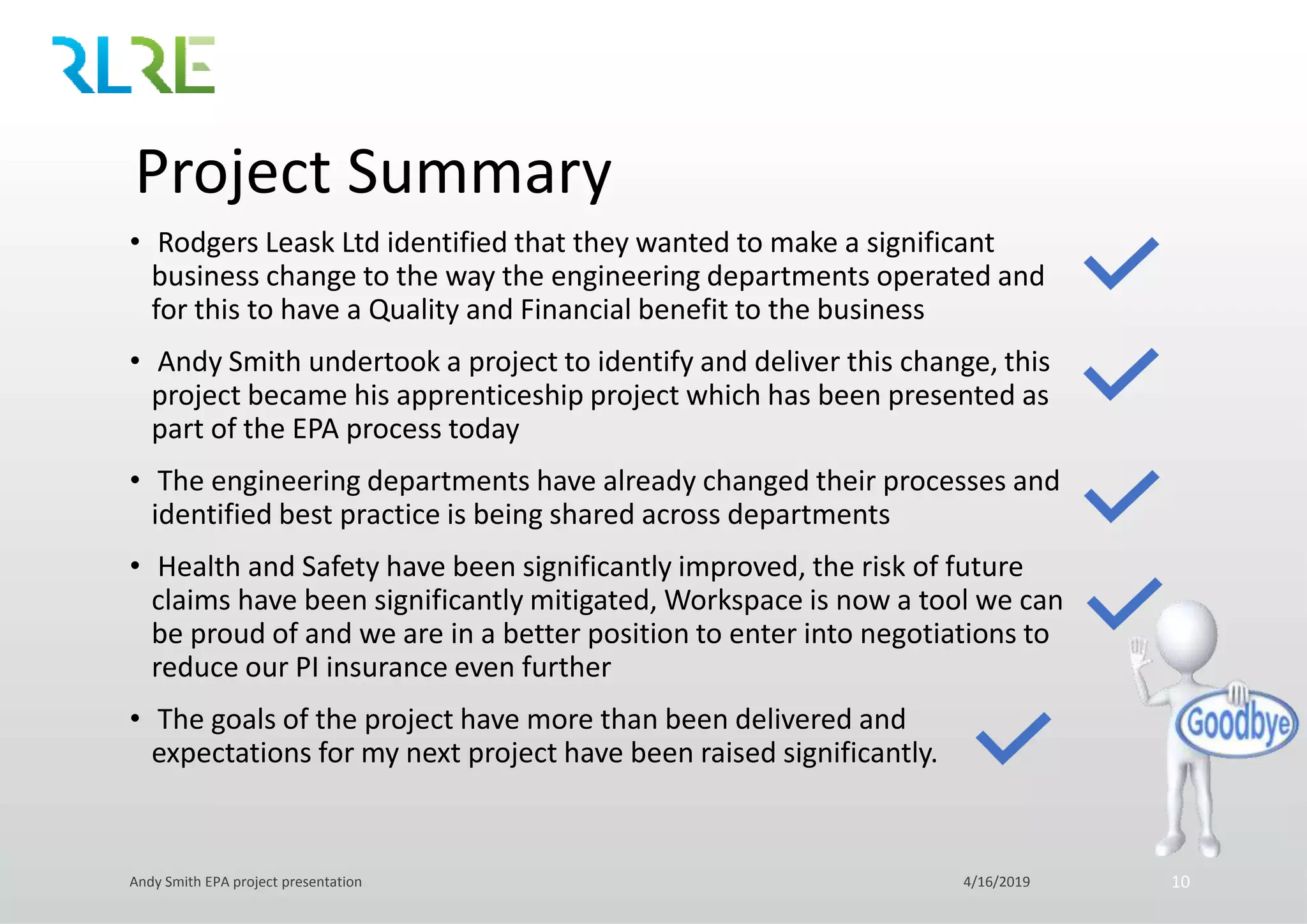 RLRE

Project Summary

• Rodgers Leask Ltd identified that they wanted to make a significant business change to the way the engineering departments operated and for this to have a Quality and Financial benefit to the business

• Andy Smith undertook a project to identify and deliver this change, this project became his apprenticeship project which has been presented as part of the EPA process today

• The engineering departments have already changed their processes and identified best practice is being shared across departments

• Health and Safety have been significantly improved, the risk of future claims have been significantly mitigated, Workspace is now a tool we can be proud of and we are in a better position to enter into negotiations to reduce our PI insurance even further

• The goals of the project have more than been delivered and expectations for my next project have been raised significantly.

Goodbye

Andy Smith EPA project presentation

4/16/2019

10